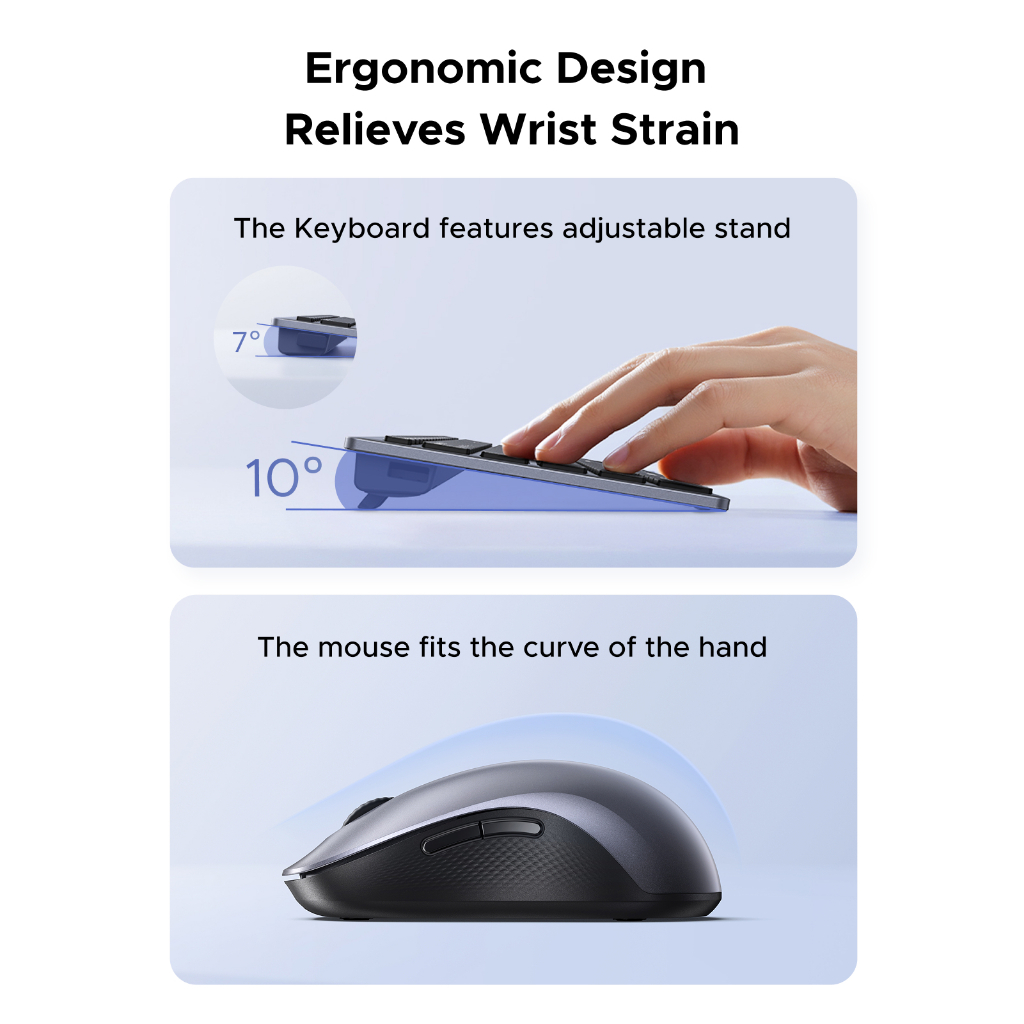 Ergonomic Design
Relieves Wrist Strain

The Keyboard features adjustable stand

7°

10°

The mouse fits the curve of the hand